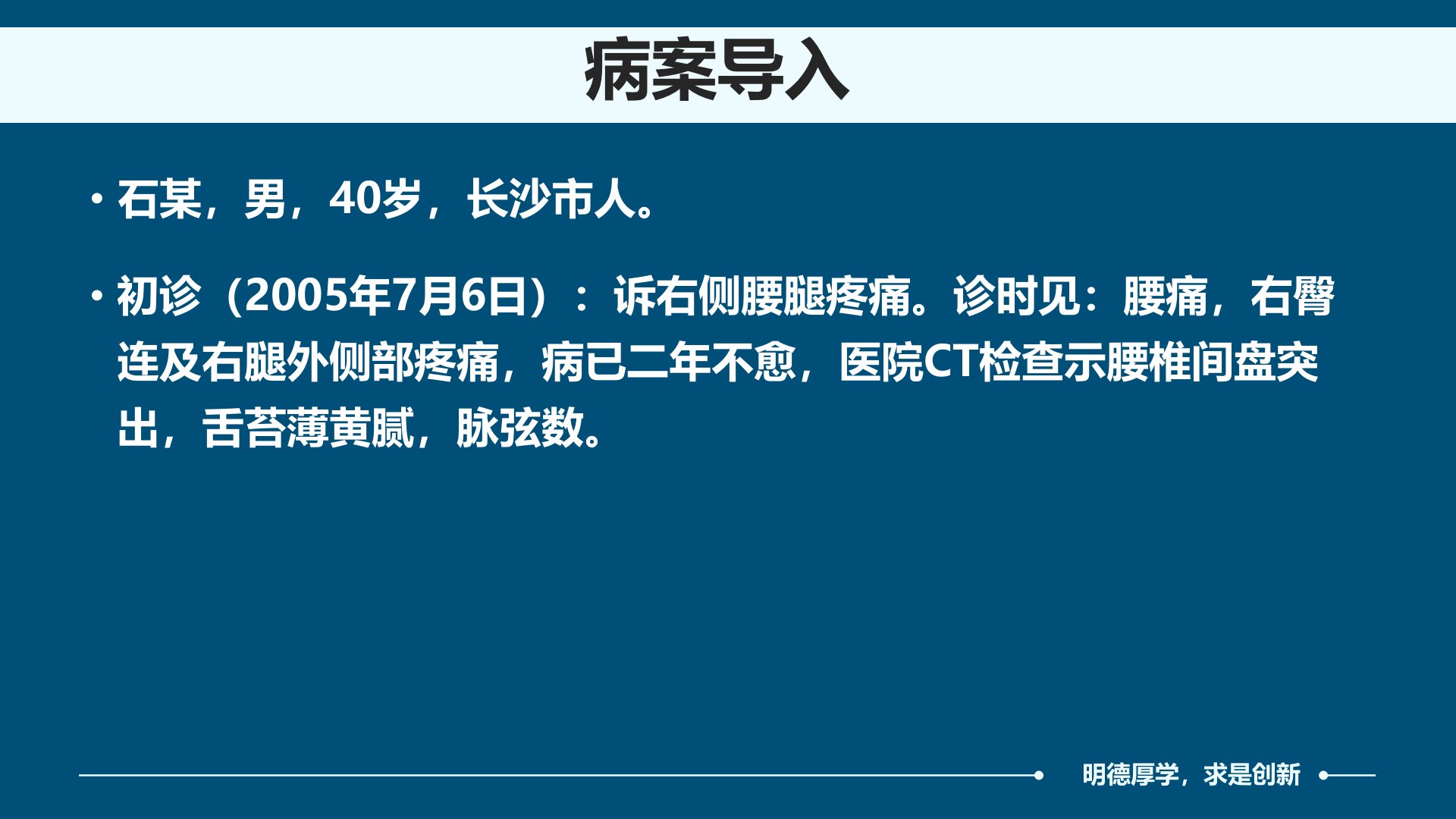 病案导入

• 石某，男，40岁，长沙市人。

• 初诊（2005年7月6日）：诉右侧腰腿疼痛。诊时见：腰痛，右臀连及右腿外侧部疼痛，病已二年不愈，医院CT检查示腰椎间盘突出，舌苔薄黄腻，脉弦数。

明德厚学，求是创新